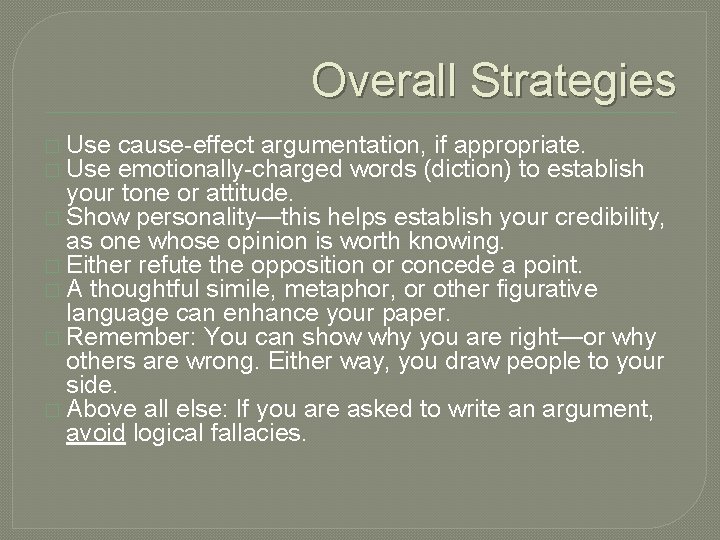 Overall Strategies

Use cause-effect argumentation, if appropriate.
Use emotionally-charged words (diction) to establish your tone or attitude.
Show personality—this helps establish your credibility, as one whose opinion is worth knowing.
Either refute the opposition or concede a point.
A thoughtful simile, metaphor, or other figurative language can enhance your paper.
Remember: You can show why you are right—or why others are wrong. Either way, you draw people to your side.
Above all else: If you are asked to write an argument, avoid logical fallacies.